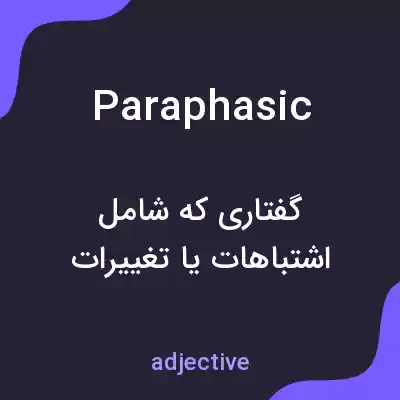 Paraphasic

گفتاری که شامل اشتباهات یا تغییرات

adjective